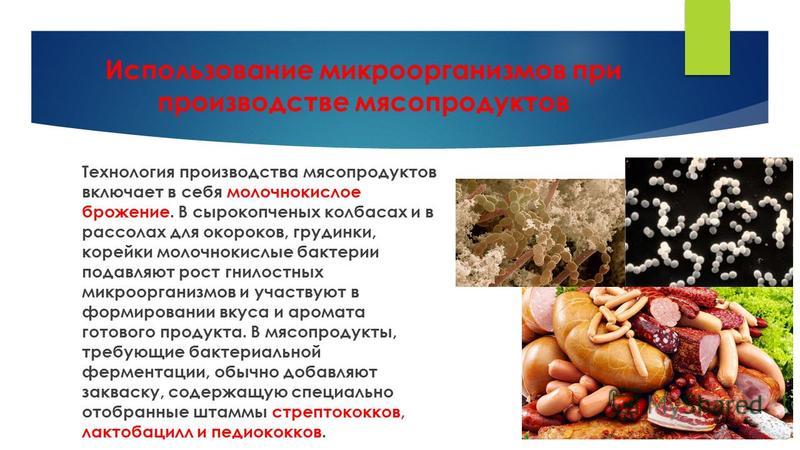 Использование микроорганизмов при производстве мясопродуктов

Технология производства мясопродуктов включает в себя молочнокислое брожение. В сырокопченых колбасах и в рассолах для окороков, грудинки, корейки молочнокислые бактерии подавляют рост гнилостных микроорганизмов и участвуют в формировании вкуса и аромата готового продукта. В мясопродукты, требующие бактериальной ферментации, обычно добавляют закваску, содержащую специально отобранные штаммы стрептококков, лактобацилл и педиококков.

MyShared